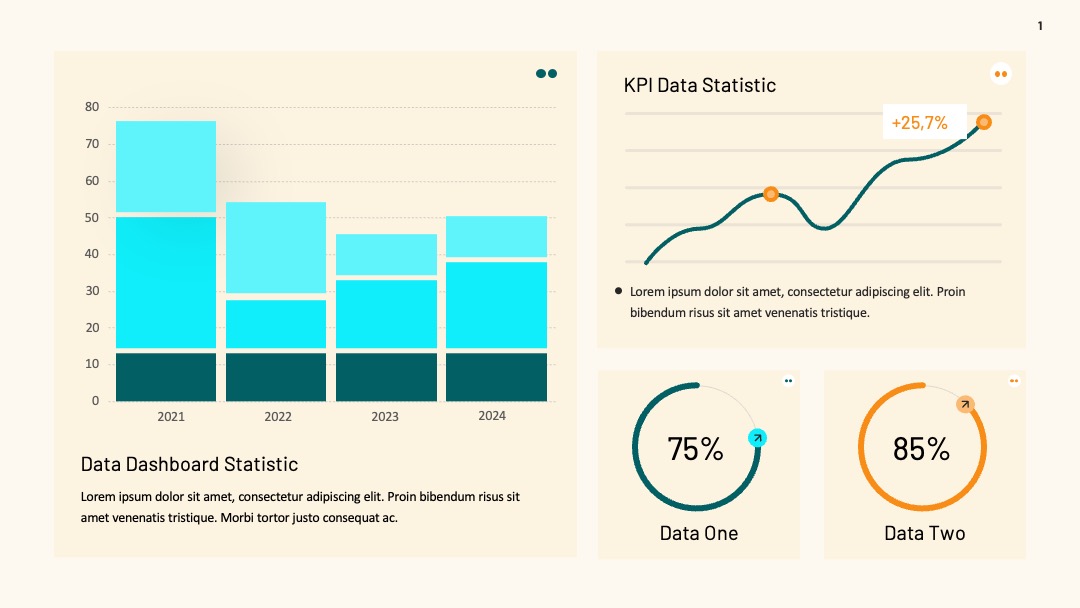 1

80
70
60
50
40
30
20
10
0

2021 2022 2023 2024

Data Dashboard Statistic

Lorem ipsum dolor sit amet, consectetur adipiscing elit. Proin bibendum risus sit amet venenatis tristique. Morbi tortor justo consequat ac.

KPI Data Statistic

+25,7%

Lorem ipsum dolor sit amet, consectetur adipiscing elit. Proin bibendum risus sit amet venenatis tristique.

75%

Data One

85%

Data Two